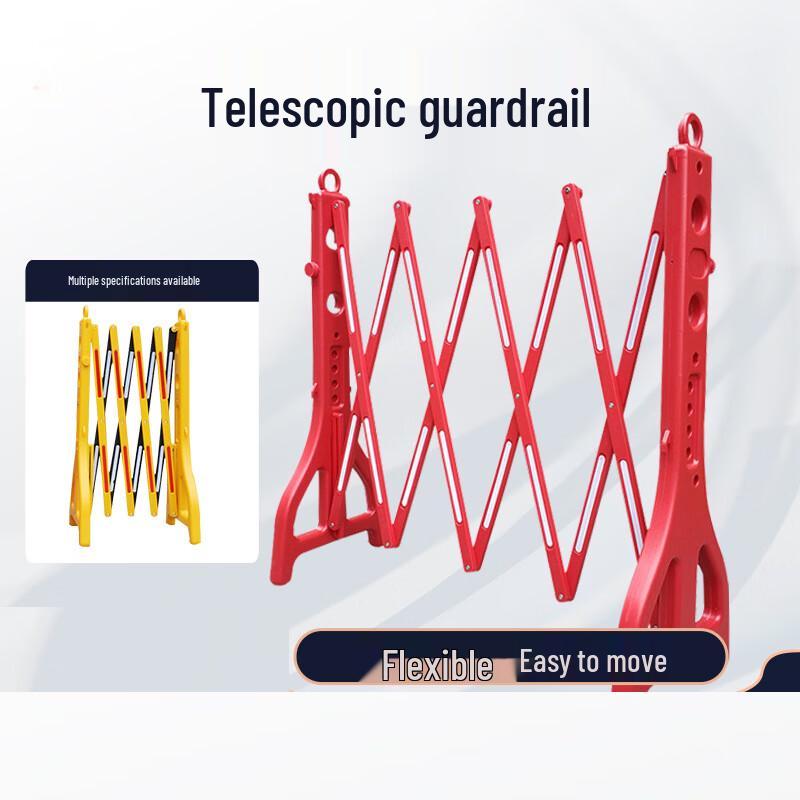 Telescopic guardrail

Multiple specifications available

Flexible Easy to move